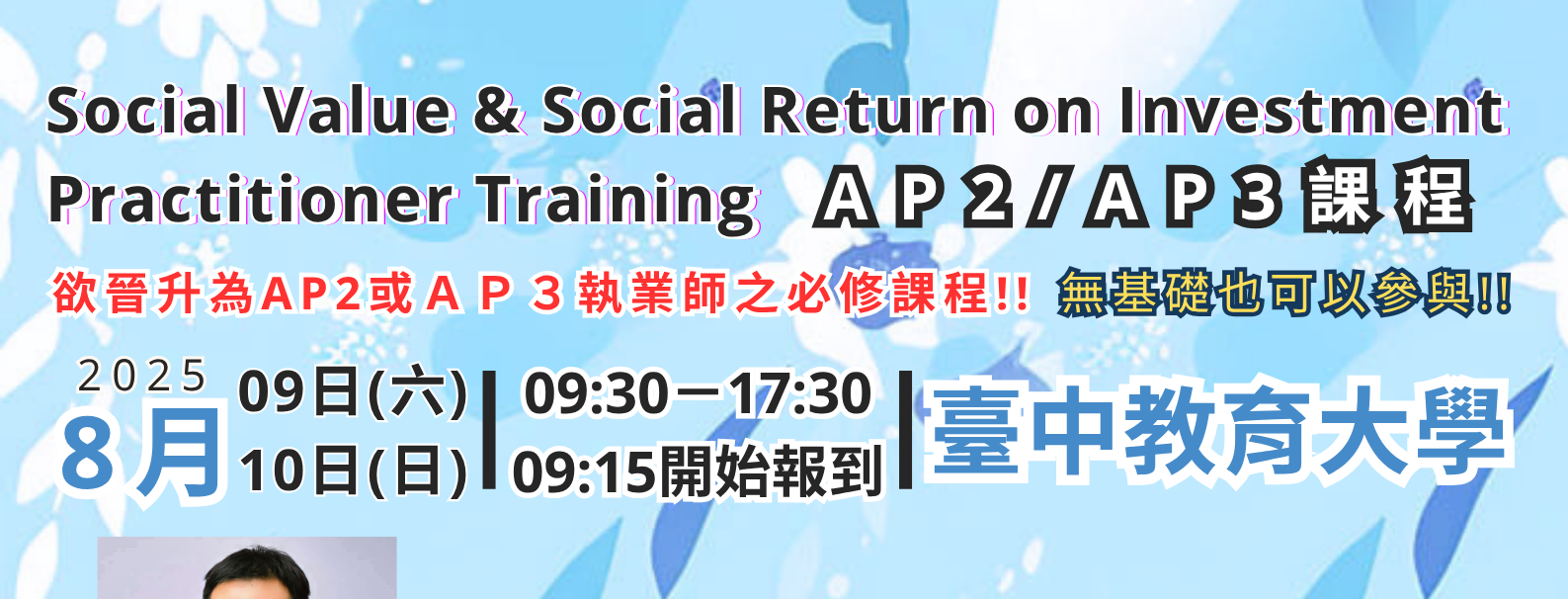 Social Value & Social Return on Investment Practitioner Training AP2/AP3課程

欲晉升為AP2或AP3執業師之必修課程!! 無基礎也可以參與!!

2025
8月
09日(六)
10日(日)
09:30－17:30
09:15開始報到
臺中教育大學